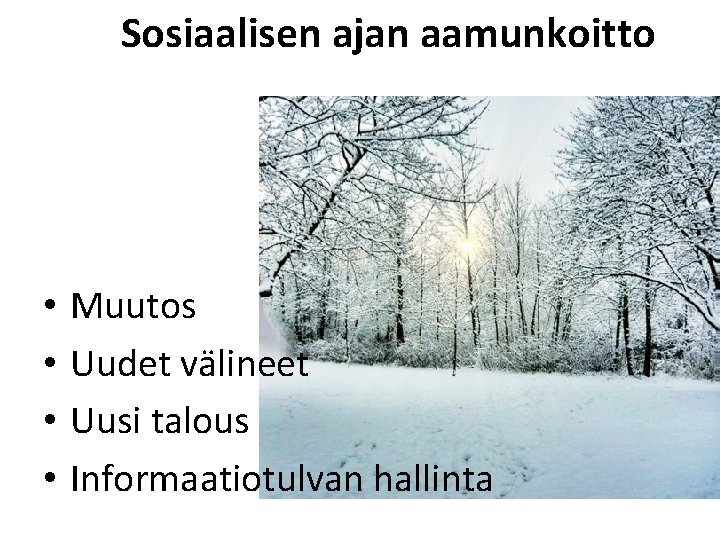 Sosiaalisen ajan aamunkoitto

• Muutos
• Uudet välineet
• Uusi talous
• Informaatiotulvan hallinta